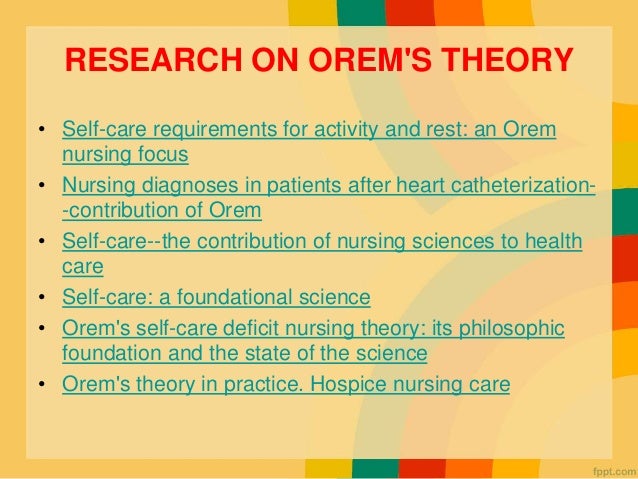 RESEARCH ON OREM'S THEORY

• Self-care requirements for activity and rest: an Orem nursing focus
• Nursing diagnoses in patients after heart catheterization--contribution of Orem
• Self-care--the contribution of nursing sciences to health care
• Self-care: a foundational science
• Orem's self-care deficit nursing theory: its philosophic foundation and the state of the science
• Orem's theory in practice. Hospice nursing care

fppt.com